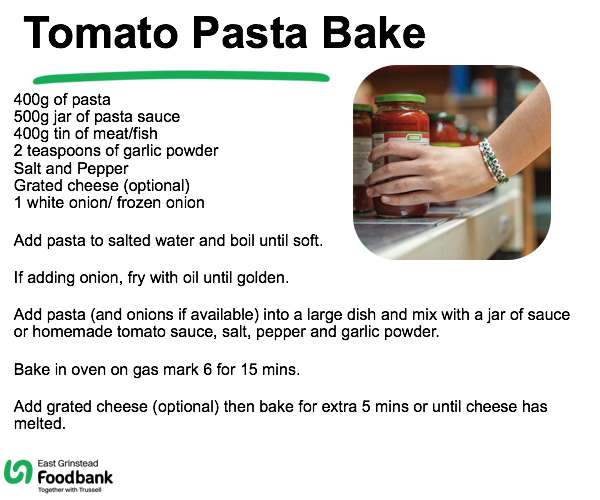 Tomato Pasta Bake

400g of pasta
500g jar of pasta sauce
400g tin of meat/fish
2 teaspoons of garlic powder
Salt and Pepper
Grated cheese (optional)
1 white onion/ frozen onion

Add pasta to salted water and boil until soft.

If adding onion, fry with oil until golden.

Add pasta (and onions if available) into a large dish and mix with a jar of sauce or homemade tomato sauce, salt, pepper and garlic powder.

Bake in oven on gas mark 6 for 15 mins.

Add grated cheese (optional) then bake for extra 5 mins or until cheese has melted.

East Grinstead
Foodbank
Together with Trussell